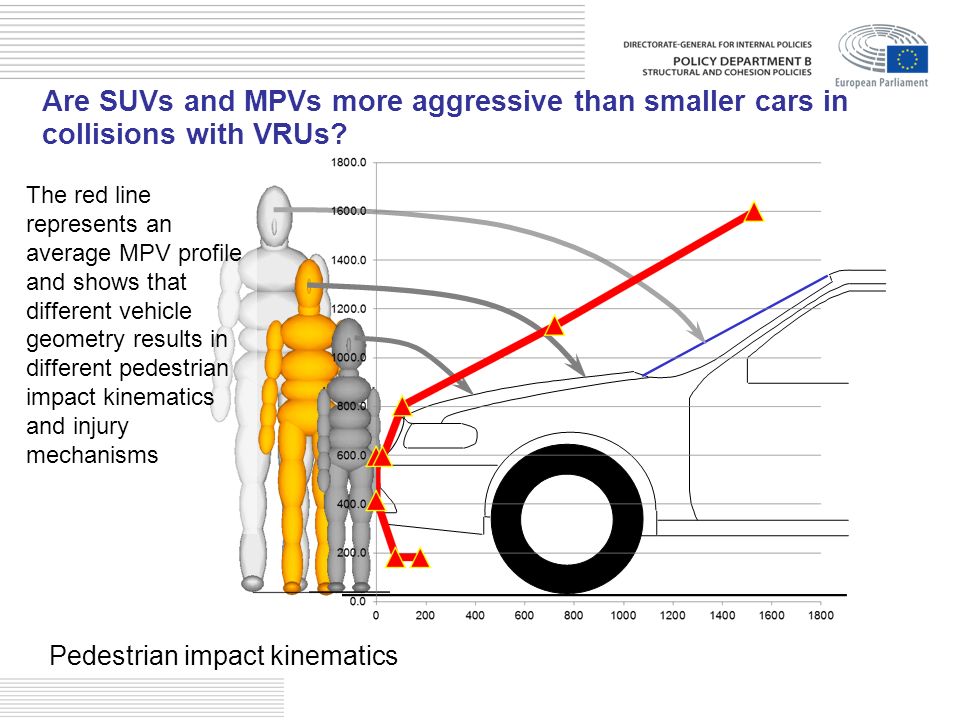 DIRECTORATE-GENERAL FOR INTERNAL POLICIES
POLICY DEPARTMENT B
STRUCTURAL AND COHESION POLICIES

European Parliament

Are SUVs and MPVs more aggressive than smaller cars in collisions with VRUs?

The red line represents an average MPV profile and shows that different vehicle geometry results in different pedestrian impact kinematics and injury mechanisms

1800.0
1600.0
1400.0
1200.0
1000.0
800.0
600.0
400.0
200.0
0.0

0
200
400
600
800
1000
1200
1400
1600
1800

Pedestrian impact kinematics